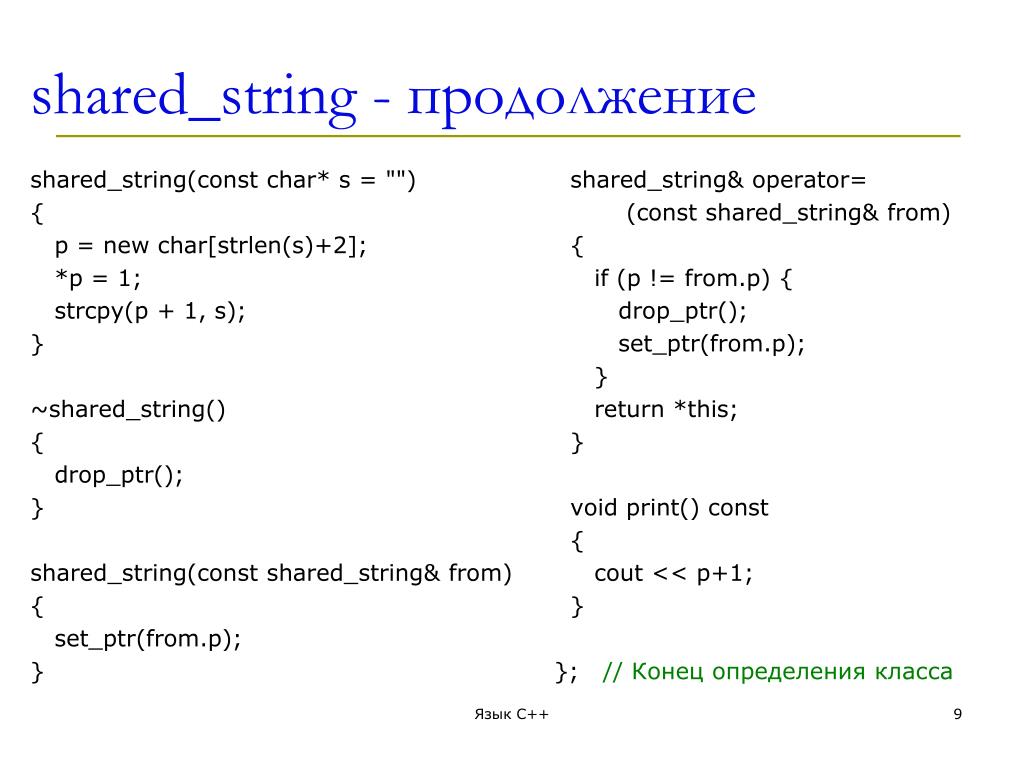 shared_string - продолжение

shared_string(const char* s = "")
{
p = new char[strlen(s)+2];
*p = 1;
strcpy(p + 1, s);
}

~shared_string()
{
drop_ptr();
}

shared_string(const shared_string& from)
{
set_ptr(from.p);
}

shared_string& operator=
(const shared_string& from)
{
if (p != from.p) {
drop_ptr();
set_ptr(from.p);
}
return *this;
}

void print() const
{
cout << p+1;
}

}; // Конец определения класса

Язык C++

9